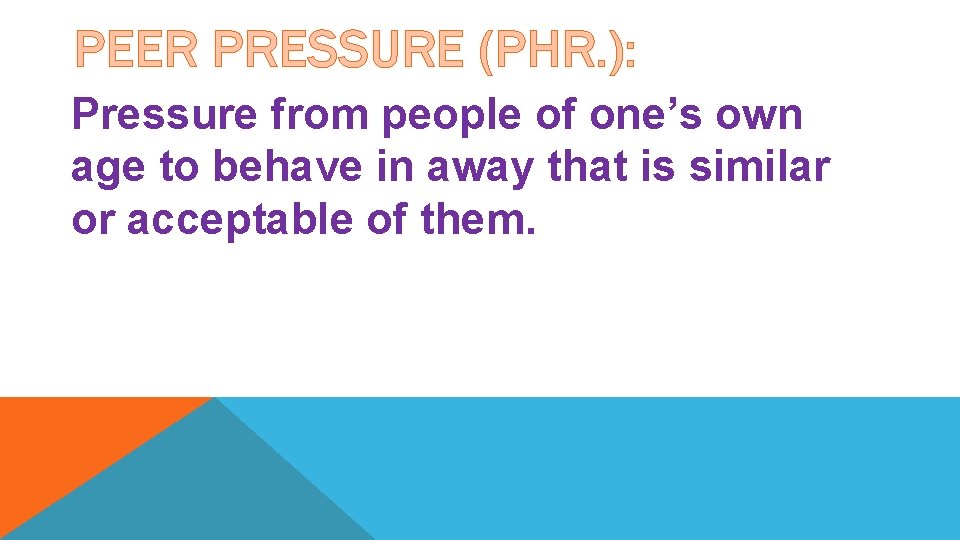 PEER PRESSURE (PHR.):

Pressure from people of one’s own age to behave in away that is similar or acceptable of them.